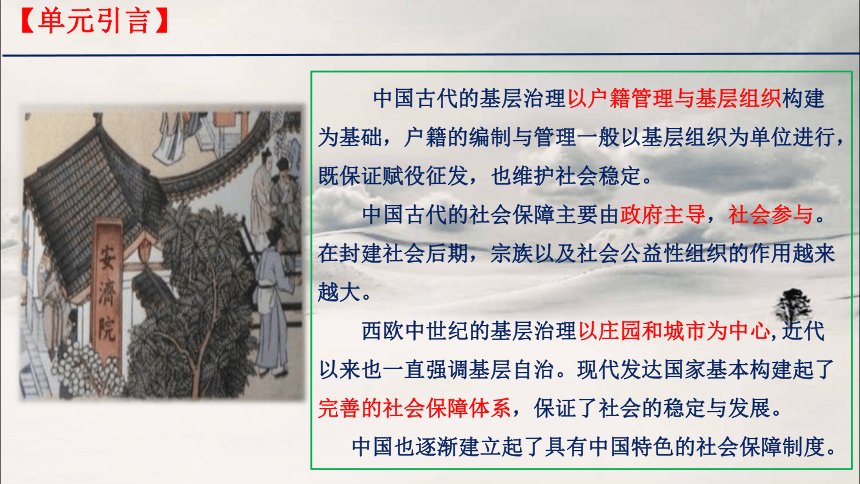 【单元引言】

安濟院

中国古代的基层治理以户籍管理与基层组织构建为基础，户籍的编制与管理一般以基层组织为单位进行，既保证赋役征发，也维护社会稳定。

中国古代的社会保障主要由政府主导，社会参与。在封建社会后期，宗族以及社会公益性组织的作用越来越大。

西欧中世纪的基层治理以庄园和城市为中心，近代以来也一直强调基层自治。现代发达国家基本构建起了完善的社会保障体系，保证了社会的稳定与发展。

中国也逐渐建立起了具有中国特色的社会保障制度。